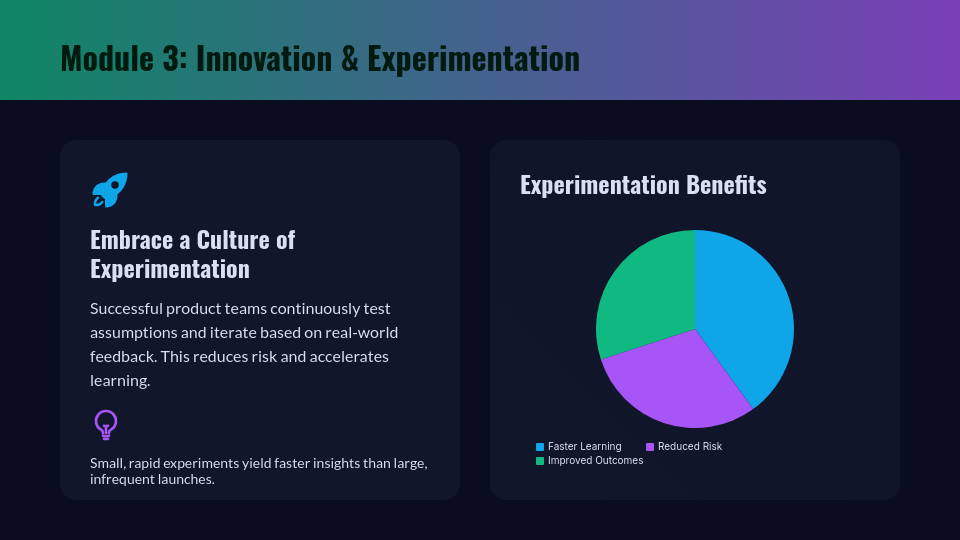 Module 3: Innovation & Experimentation

Embrace a Culture of Experimentation

Successful product teams continuously test assumptions and iterate based on real-world feedback. This reduces risk and accelerates learning.

Small, rapid experiments yield faster insights than large, infrequent launches.

Experimentation Benefits

Faster Learning
Reduced Risk
Improved Outcomes